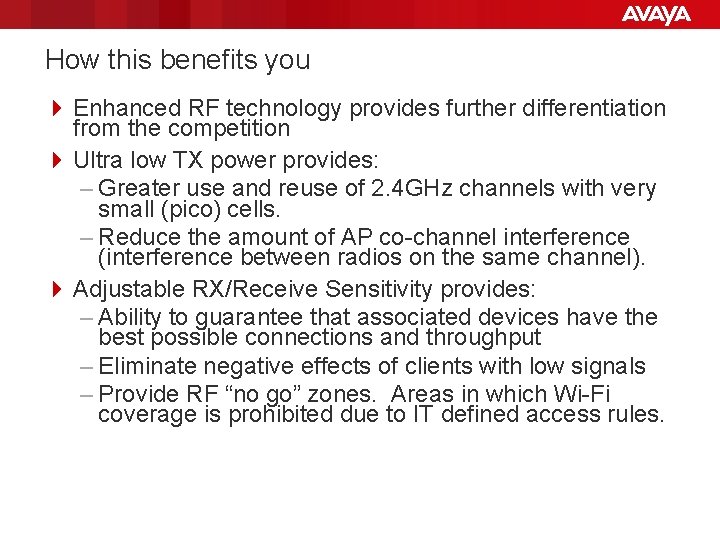 AVAYA

How this benefits you

Enhanced RF technology provides further differentiation from the competition

Ultra low TX power provides:

– Greater use and reuse of 2.4GHz channels with very small (pico) cells.

– Reduce the amount of AP co-channel interference (interference between radios on the same channel).

Adjustable RX/Receive Sensitivity provides:

– Ability to guarantee that associated devices have the best possible connections and throughput

– Eliminate negative effects of clients with low signals

– Provide RF “no go” zones.  Areas in which Wi-Fi coverage is prohibited due to IT defined access rules.